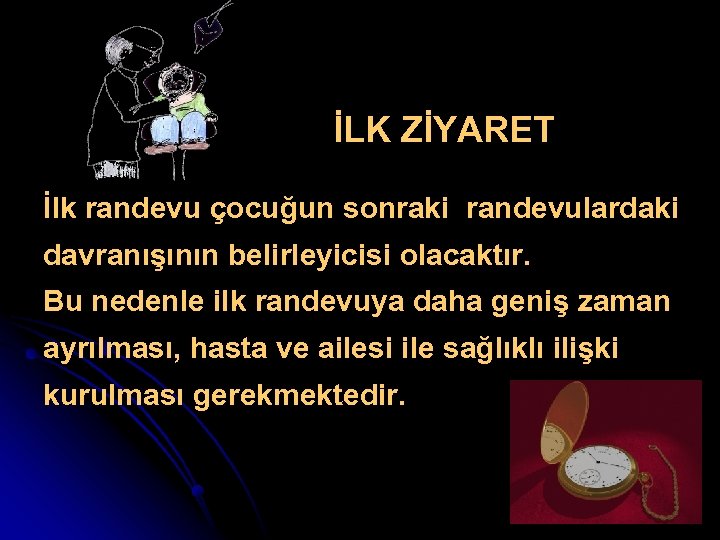 İLK ZİYARET

İlk randevu çocuğun sonraki randevulardaki davranışının belirleyicisi olacaktır.
Bu nedenle ilk randevuya daha geniş zaman ayrılması, hasta ve ailesi ile sağlıklı ilişki kurulması gerekmektedir.